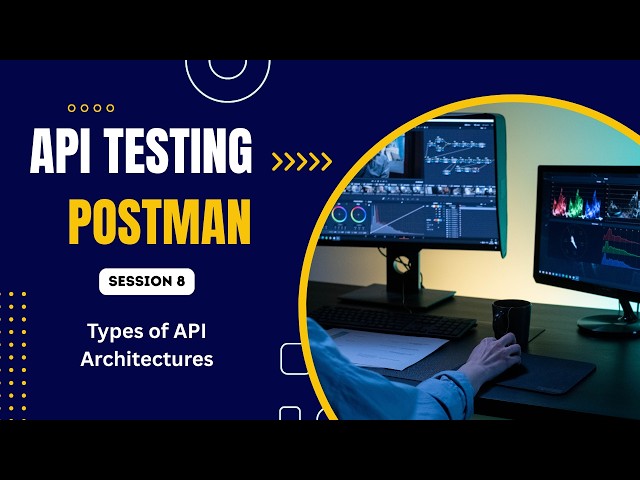 API TESTING
POSTMAN

SESSION 8

Types of API Architectures